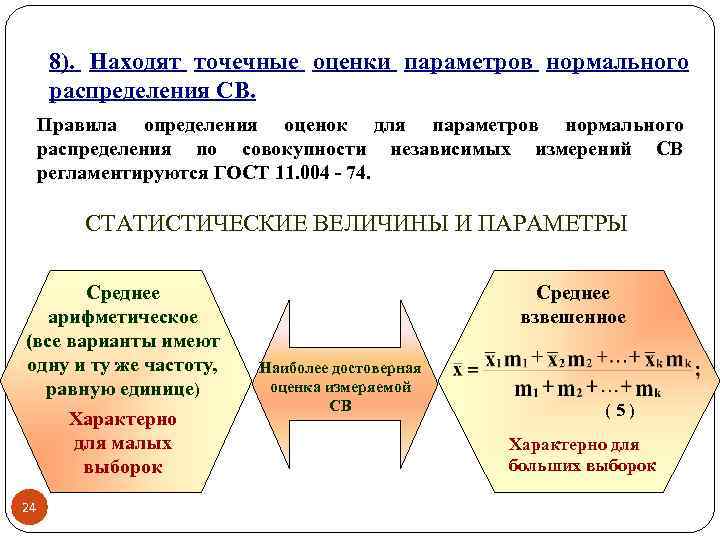 8). Находят точечные оценки параметров нормального распределения СВ.

Правила определения оценок для параметров нормального распределения по совокупности независимых измерений СВ регламентируются ГОСТ 11.004 - 74.

СТАТИСТИЧЕСКИЕ ВЕЛИЧИНЫ И ПАРАМЕТРЫ

Среднее арифметическое (все варианты имеют одну и ту же частоту, равную единице)

Характерно для малых выборок

Наиболее достоверная оценка измеряемой СВ

Среднее взвешенное

$\bar{x} = \frac{\bar{x}_1 m_1 + \bar{x}_2 m_2 + \ldots + \bar{x}_k m_k}{m_1 + m_2 + \ldots + m_k}$;

( 5 )

Характерно для больших выборок

24